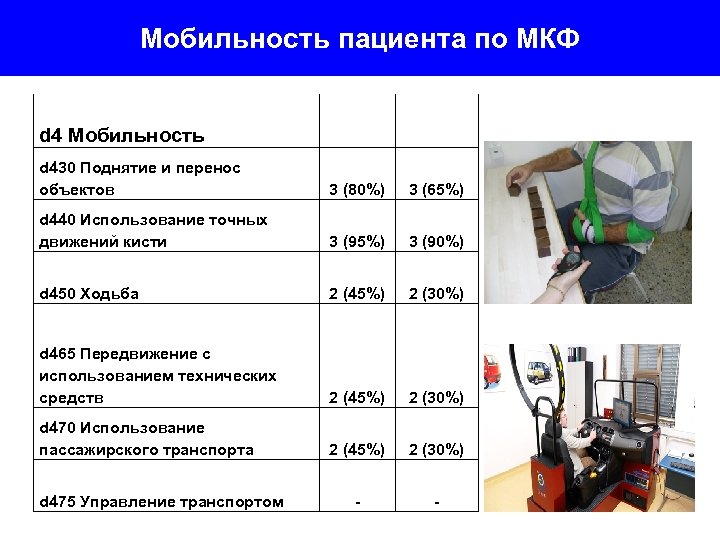 Мобильность пациента по МКФ

| d4 Мобильность | | |
|---|---|---|
| d430 Поднятие и перенос объектов | 3 (80%) | 3 (65%) |
| d440 Использование точных движений кисти | 3 (95%) | 3 (90%) |
| d450 Ходьба | 2 (45%) | 2 (30%) |
| d465 Передвижение с использованием технических средств | 2 (45%) | 2 (30%) |
| d470 Использование пассажирского транспорта | 2 (45%) | 2 (30%) |
| d475 Управление транспортом | - | - |